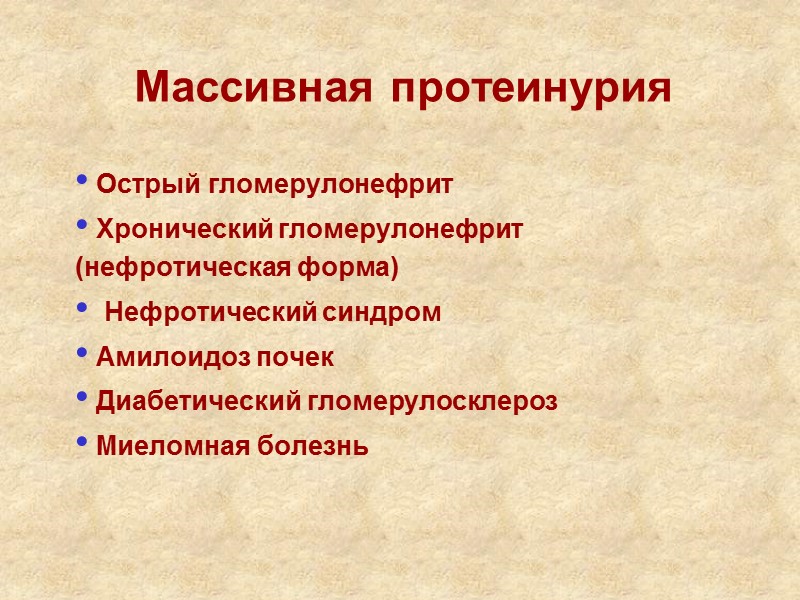 Массивная протеинурия

• Острый гломерулонефрит
• Хронический гломерулонефрит (нефротическая форма)
• Нефротический синдром
• Амилоидоз почек
• Диабетический гломерулосклероз
• Миеломная болезнь